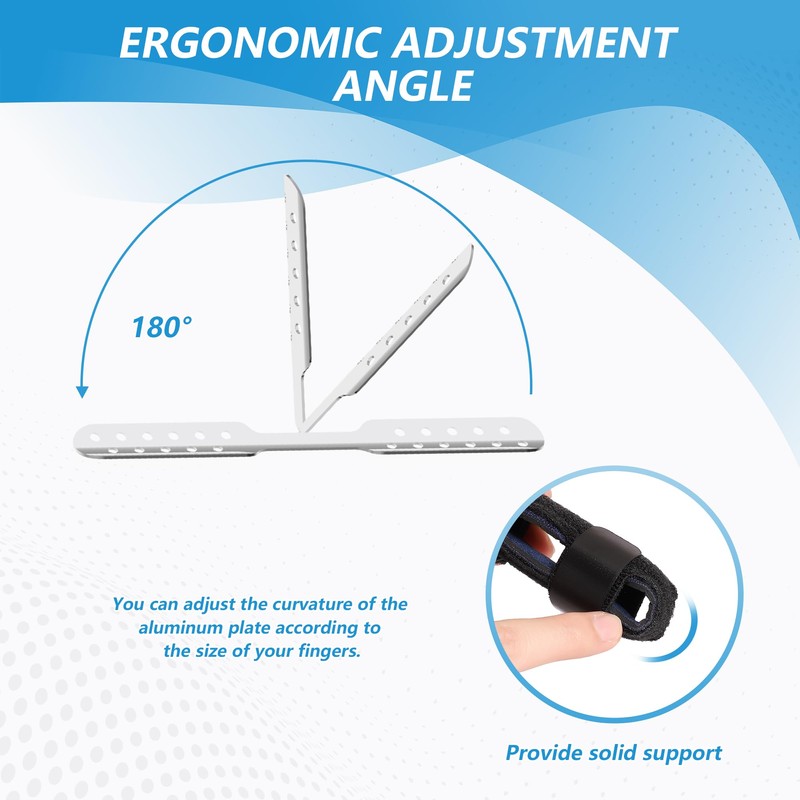 ERGONOMIC ADJUSTMENT ANGLE

180°

You can adjust the curvature of the aluminum plate according to the size of your fingers.

Provide solid support